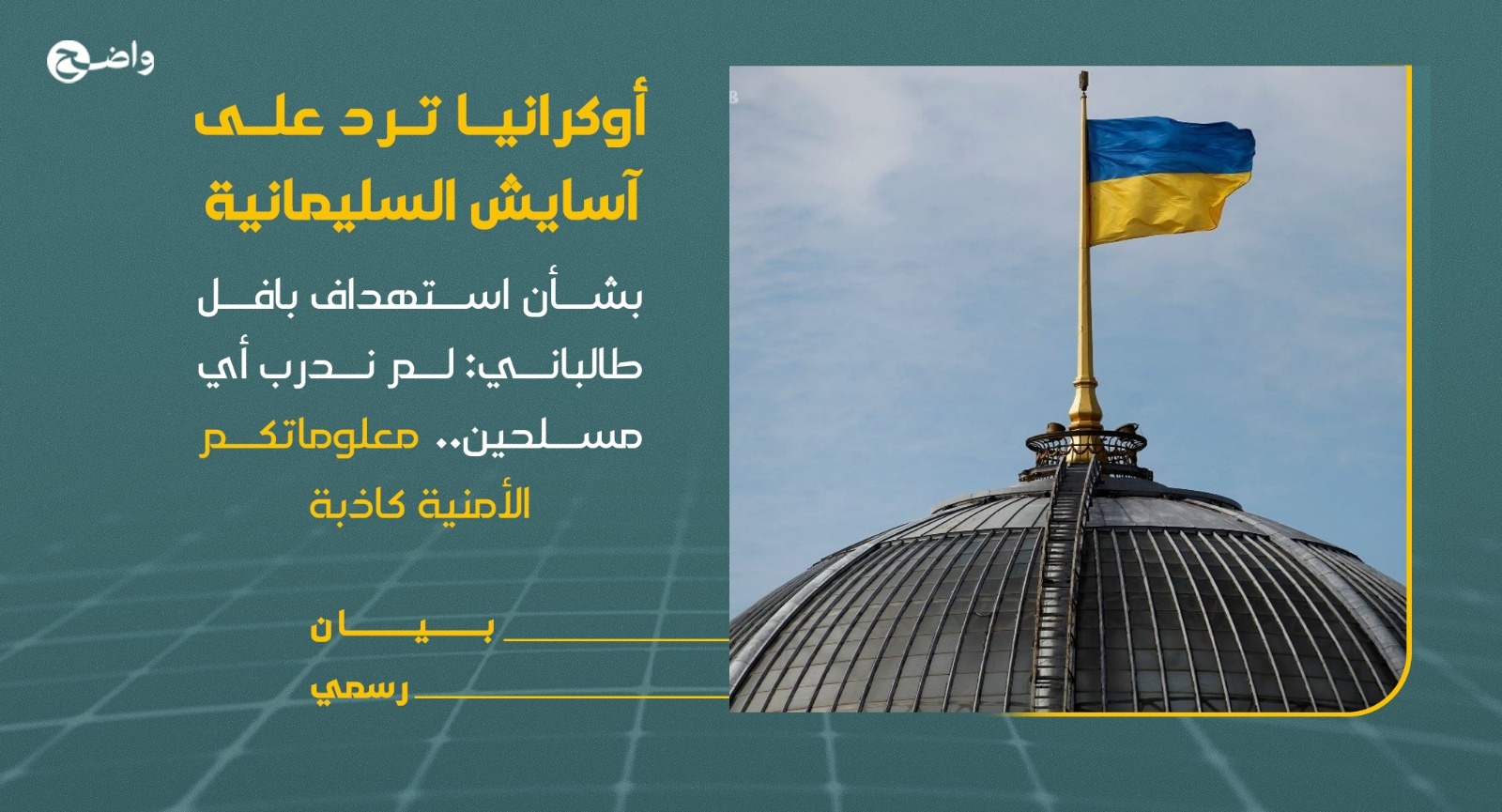 واضح

أوكرانيا ترد على آسايش السليمانية

بشأن استهداف بافل طالباني: لم ندرب أي مسلحين.. معلوماتكم الأمنية كاذبة

بيان
رسمي